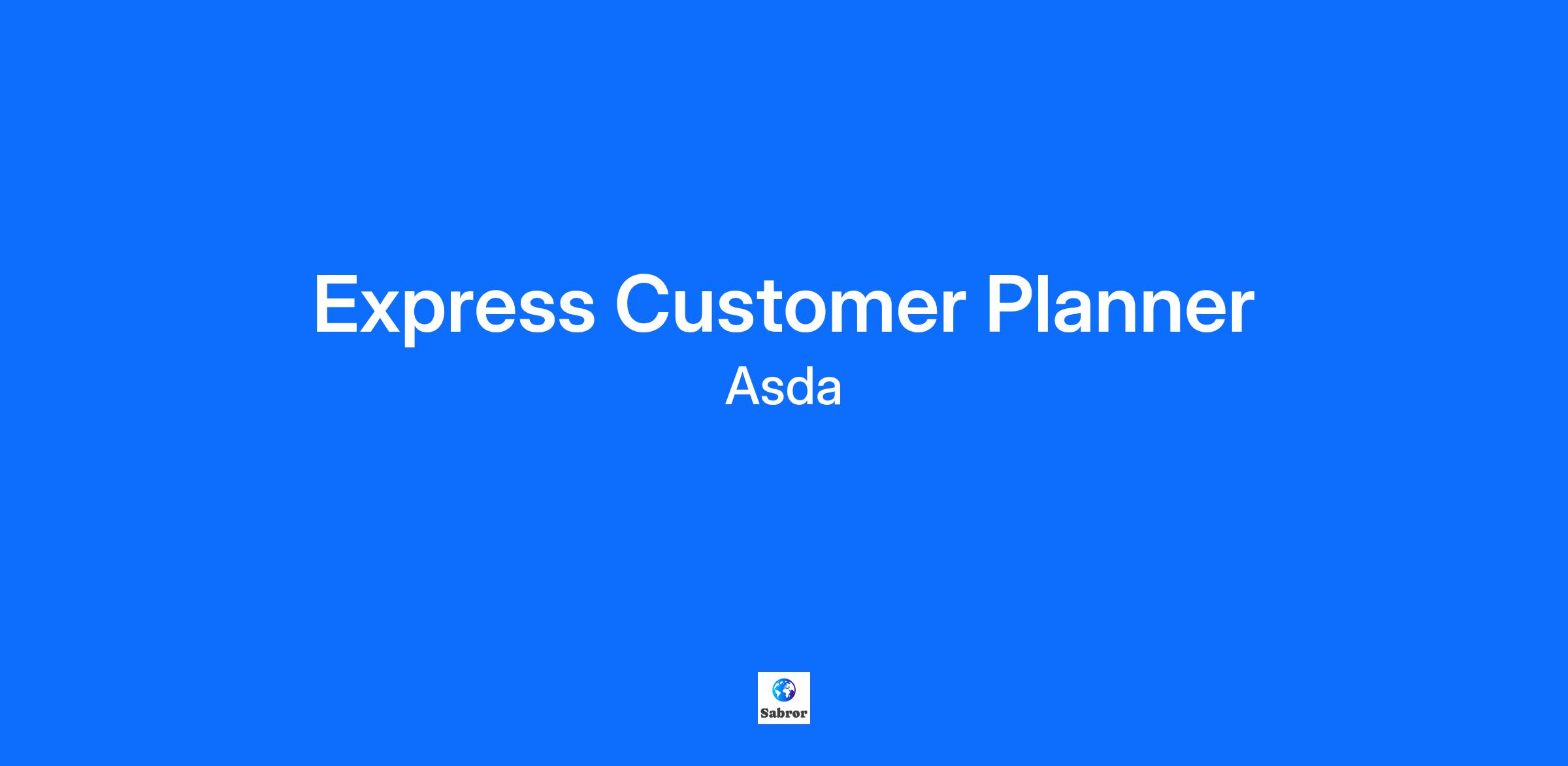 Express Customer Planner
Asda

Sabror